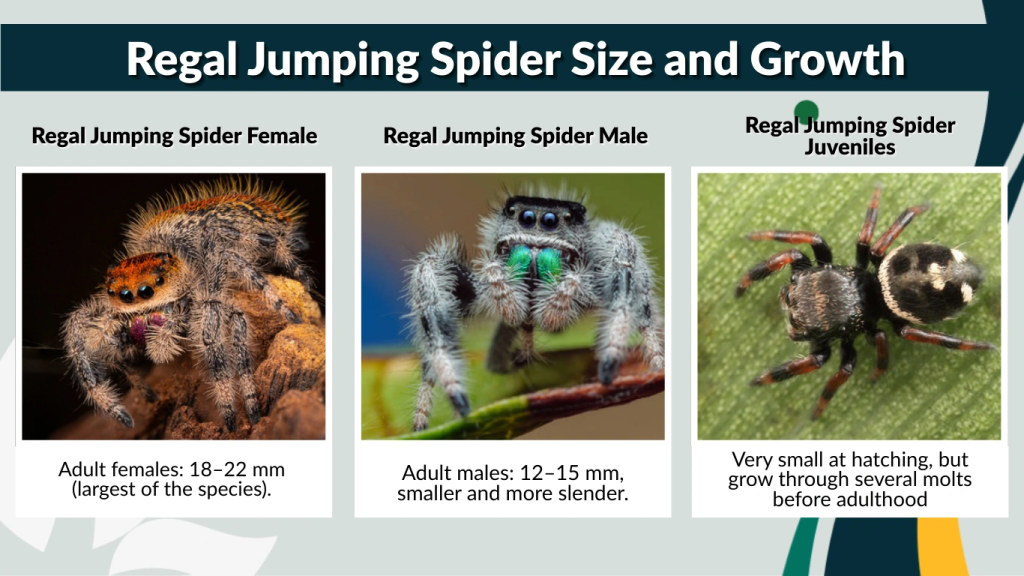 Regal Jumping Spider Size and Growth

Regal Jumping Spider Female

Adult females: 18–22 mm (largest of the species).

Regal Jumping Spider Male

Adult males: 12–15 mm, smaller and more slender.

Regal Jumping Spider Juveniles

Very small at hatching, but grow through several molts before adulthood